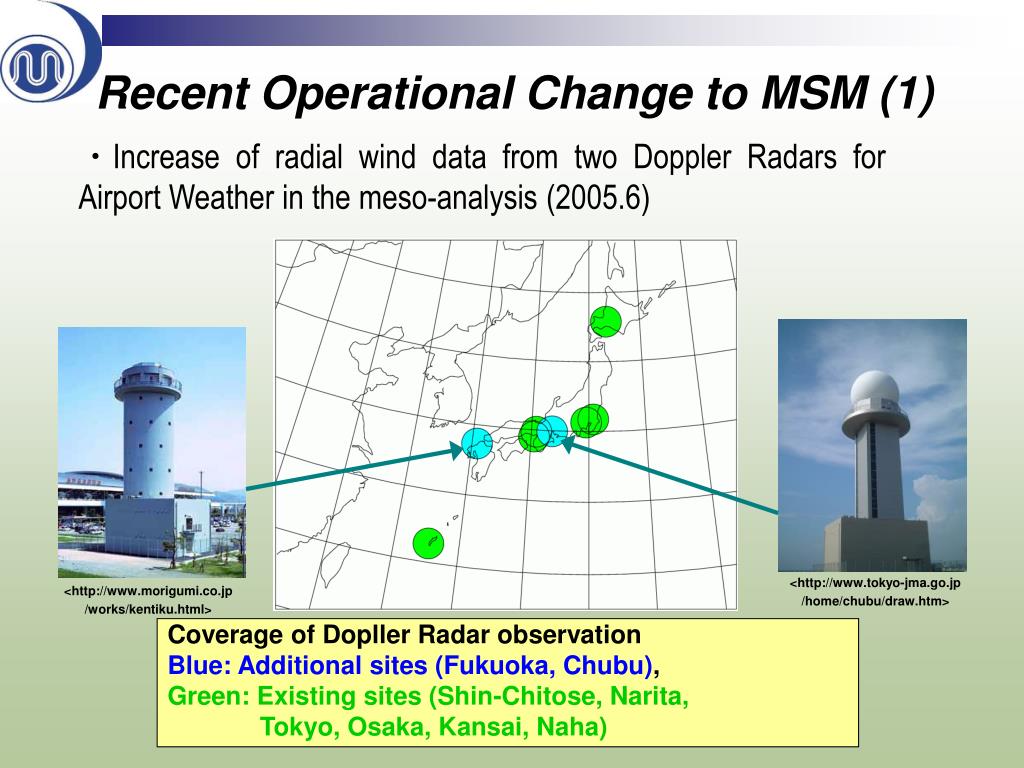 Recent Operational Change to MSM (1)

・Increase of radial wind data from two Doppler Radars for Airport Weather in the meso-analysis (2005.6)

<http://www.morigumi.co.jp /works/kentiku.html>

<http://www.tokyo-jma.go.jp /home/chubu/draw.htm>

Coverage of Dopller Radar observation
Blue: Additional sites (Fukuoka, Chubu),
Green: Existing sites (Shin-Chitose, Narita, Tokyo, Osaka, Kansai, Naha)